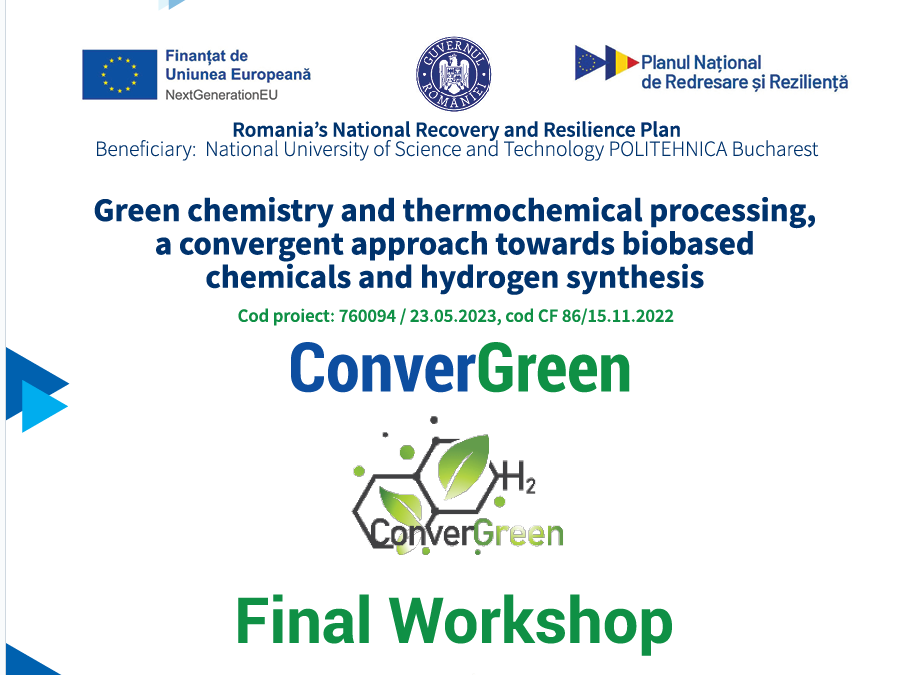 Finanțat de Uniunea Europeană
NextGenerationEU

GUVERNUL ROMÂNIEI

Planul Național de Redresare și Reziliență

Romania's National Recovery and Resilience Plan
Beneficiary: National University of Science and Technology POLITEHNICA Bucharest

Green chemistry and thermochemical processing, a convergent approach towards biobased chemicals and hydrogen synthesis

Cod proiect: 760094 / 23.05.2023, cod CF 86/15.11.2022

ConverGreen

$H_2$
ConverGreen

Final Workshop